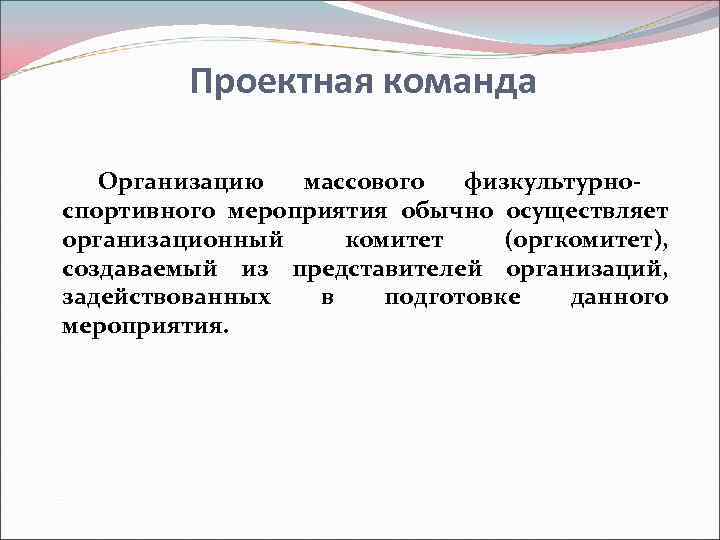 Проектная команда

Организацию массового физкультурно-спортивного мероприятия обычно осуществляет организационный комитет (оргкомитет), создаваемый из представителей организаций, задействованных в подготовке данного мероприятия.